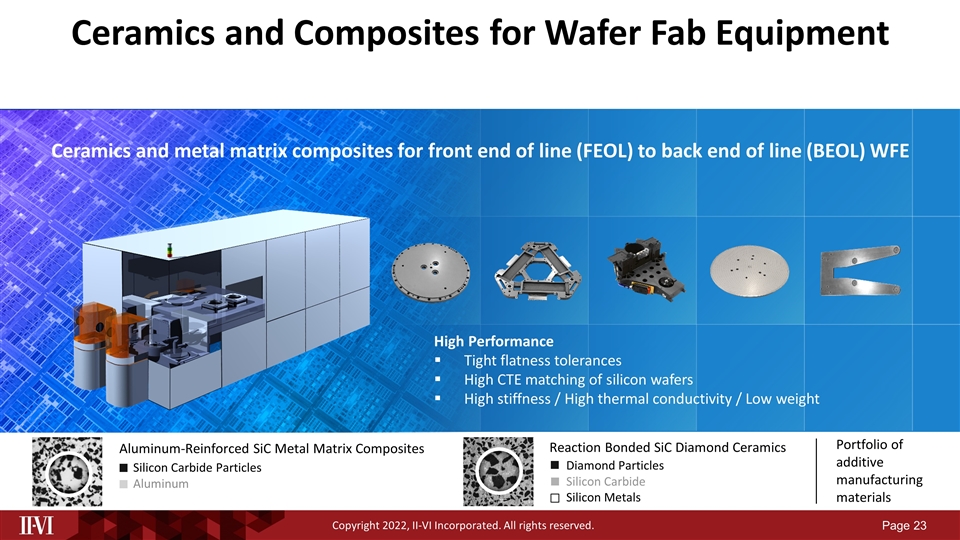 Ceramics and Composites for Wafer Fab Equipment

Ceramics and metal matrix composites for front end of line (FEOL) to back end of line (BEOL) WFE

High Performance
▪ Tight flatness tolerances
▪ High CTE matching of silicon wafers
▪ High stiffness / High thermal conductivity / Low weight

Aluminum-Reinforced SiC Metal Matrix Composites
■ Silicon Carbide Particles
■ Aluminum

Reaction Bonded SiC Diamond Ceramics
■ Diamond Particles
■ Silicon Carbide
□ Silicon Metals

Portfolio of additive manufacturing materials

II-VI

Copyright 2022, II-VI Incorporated. All rights reserved.

Page 23